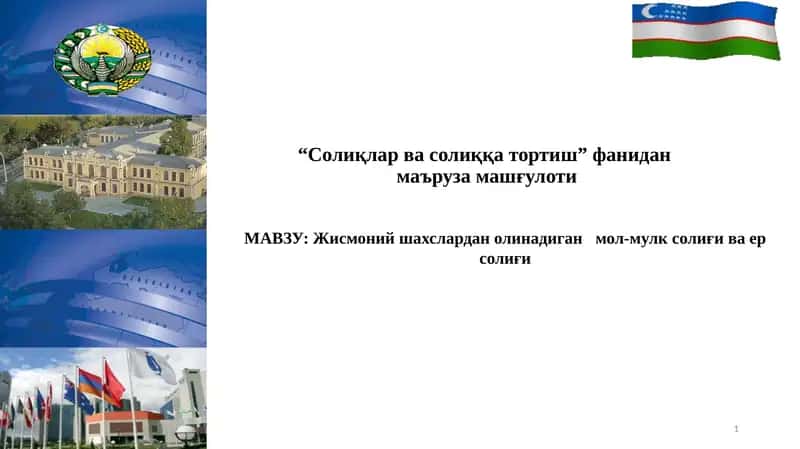 “Солиқлар ва солиққа тортиш” фанидан маъруза машғулоти

МАВЗУ: Жисмоний шахслардан олинадиган мол-мулк солиғи ва ер солиғи

1